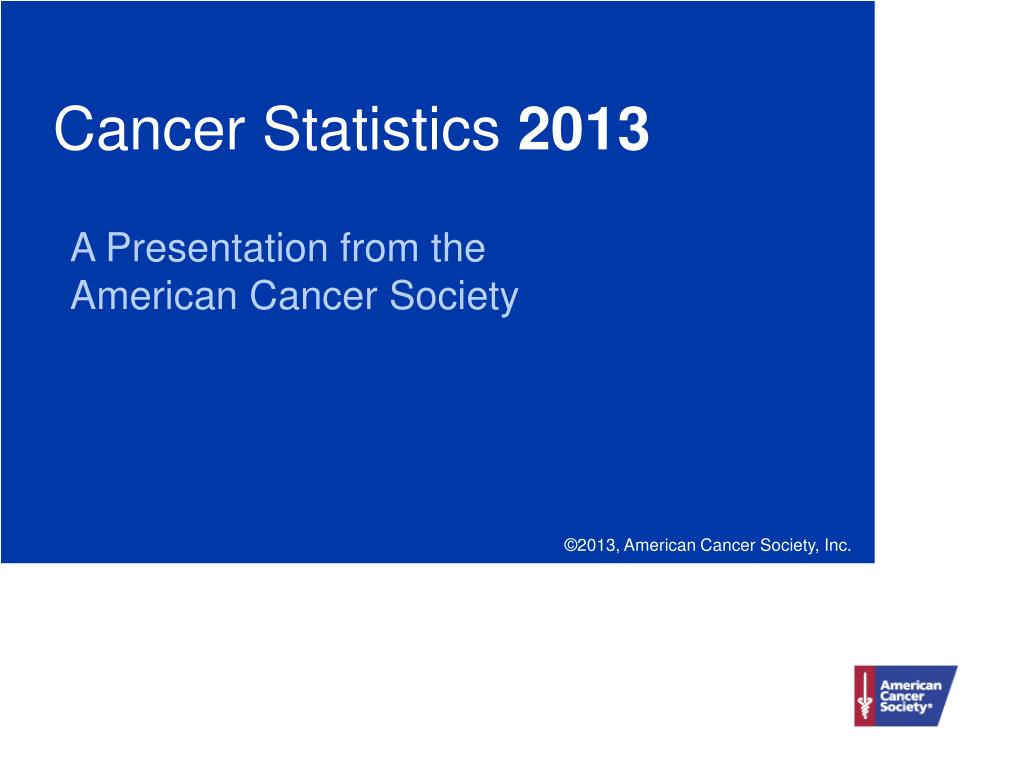 Cancer Statistics 2013

A Presentation from the American Cancer Society

©2013, American Cancer Society, Inc.

American Cancer Society®